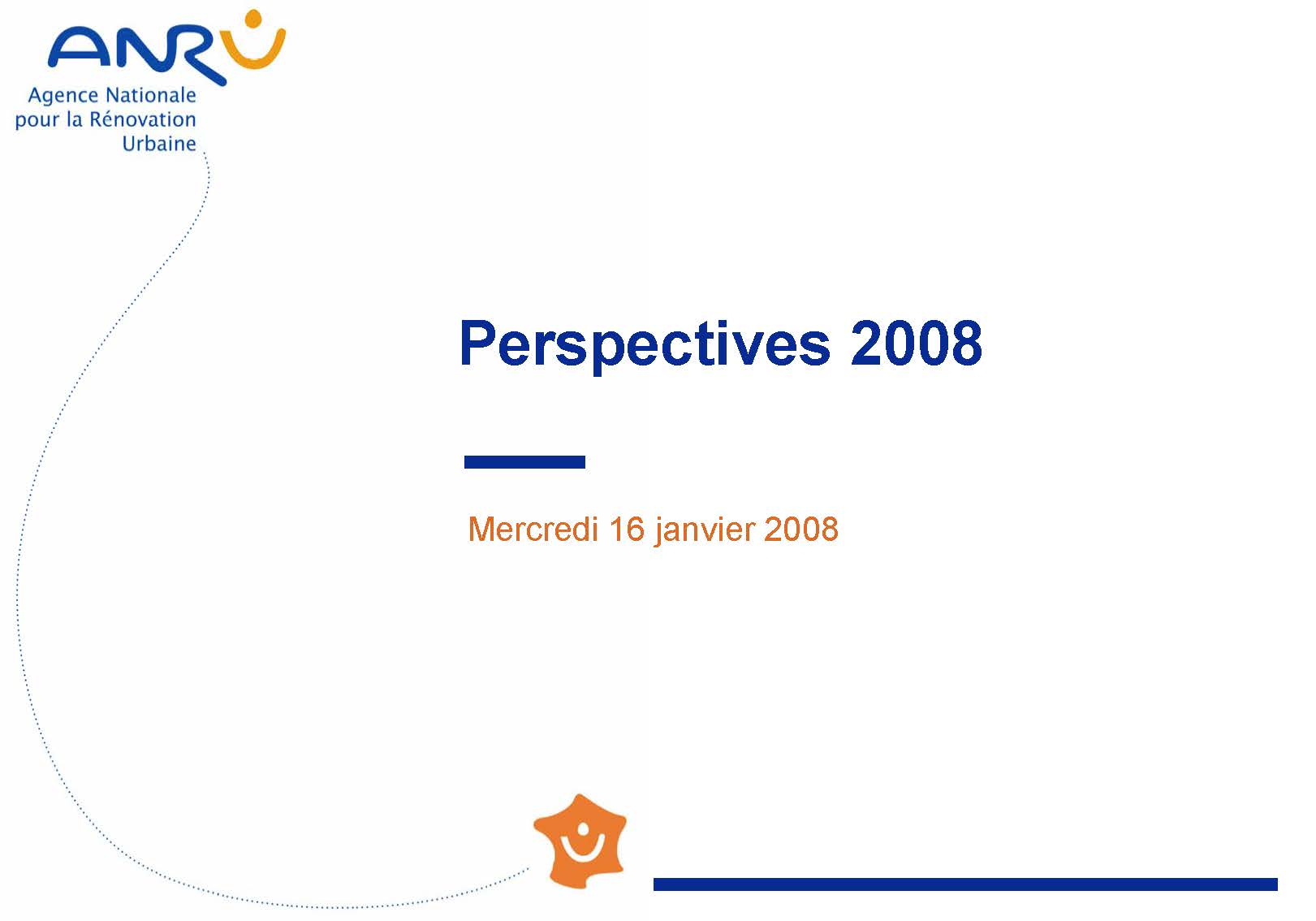 ANRU
Agence Nationale pour la Rénovation Urbaine

Perspectives 2008

Mercredi 16 janvier 2008